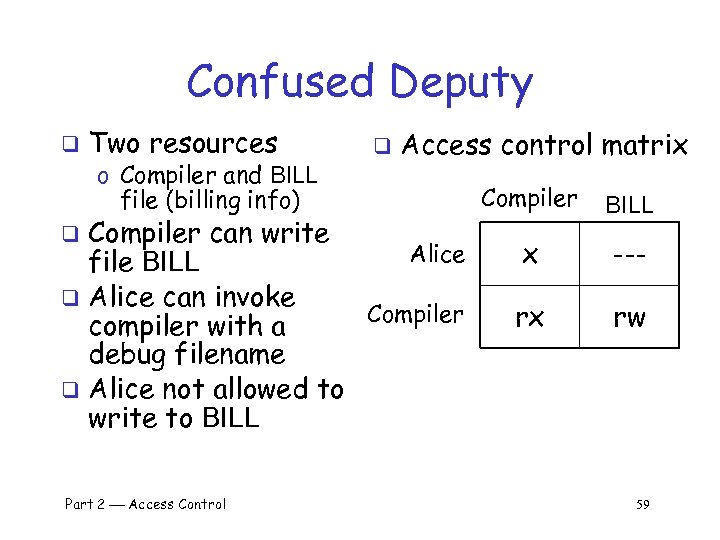 Confused Deputy

❑ Two resources
o Compiler and BILL file (billing info)
❑ Compiler can write file BILL
❑ Alice can invoke compiler with a debug filename
❑ Alice not allowed to write to BILL

❑ Access control matrix

| | Compiler | BILL |
|---|---|---|
| Alice | x | --- |
| Compiler | rx | rw |

Part 2 — Access Control

59